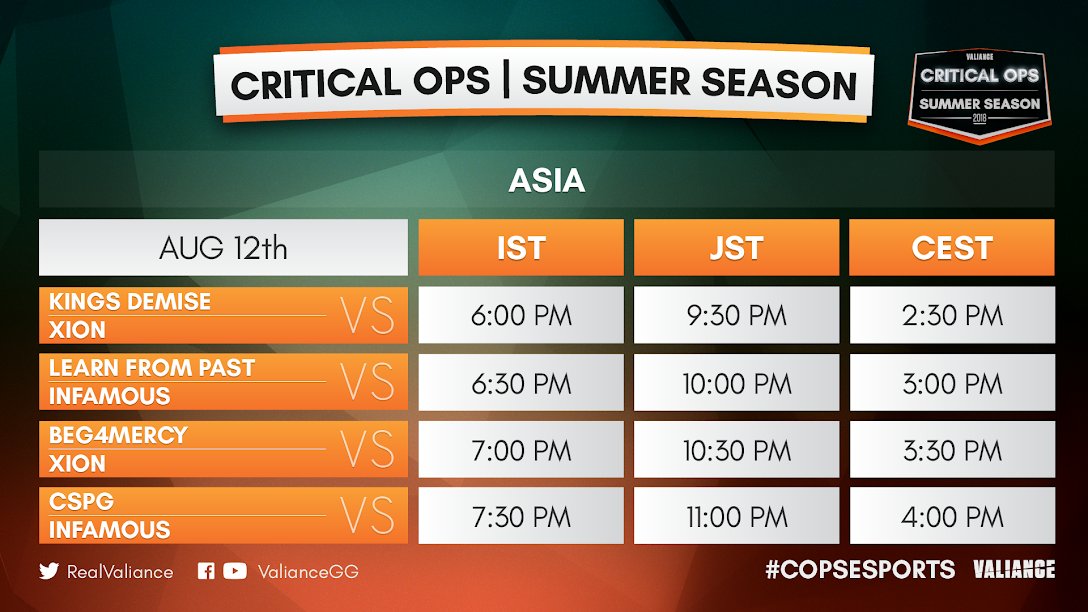 CRITICAL OPS | SUMMER SEASON

VALIANCE
CRITICAL OPS
SUMMER SEASON
2018

ASIA

| AUG 12th | IST | JST | CEST |
|---|---|---|---|
| KINGS DEMISE VS XION | 6:00 PM | 9:30 PM | 2:30 PM |
| LEARN FROM PAST VS INFAMOUS | 6:30 PM | 10:00 PM | 3:00 PM |
| BEG4MERCY VS XION | 7:00 PM | 10:30 PM | 3:30 PM |
| CSPG VS INFAMOUS | 7:30 PM | 11:00 PM | 4:00 PM |

RealValiance ValianceGG

#COPSESPORTS VALIANCE